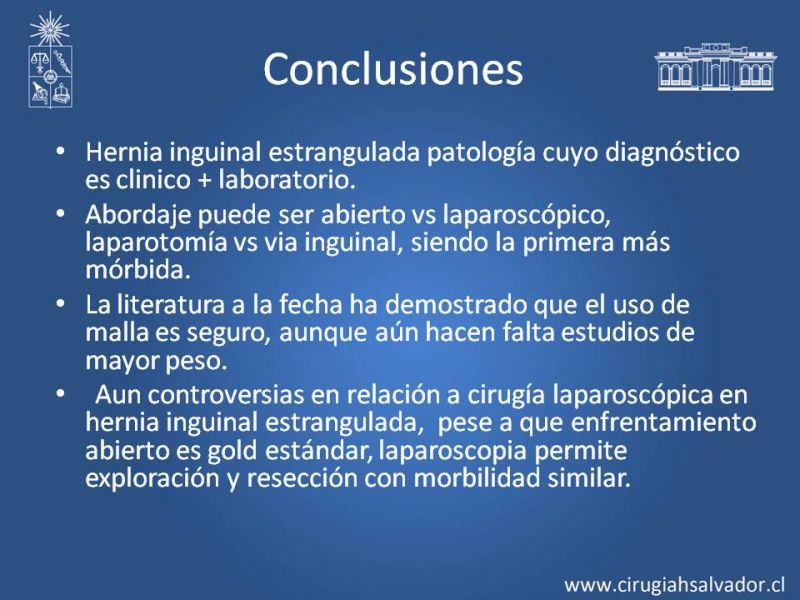 Conclusiones

• Hernia inguinal estrangulada patología cuyo diagnóstico es clinico + laboratorio.

• Abordaje puede ser abierto vs laparoscópico, laparotomía vs via inguinal, siendo la primera más mórbida.

• La literatura a la fecha ha demostrado que el uso de malla es seguro, aunque aún hacen falta estudios de mayor peso.

• Aun controversias en relación a cirugía laparoscópica en hernia inguinal estrangulada, pese a que enfrentamiento abierto es gold estándar, laparoscopia permite exploración y resección con morbilidad similar.

www.cirugiahsalvador.cl